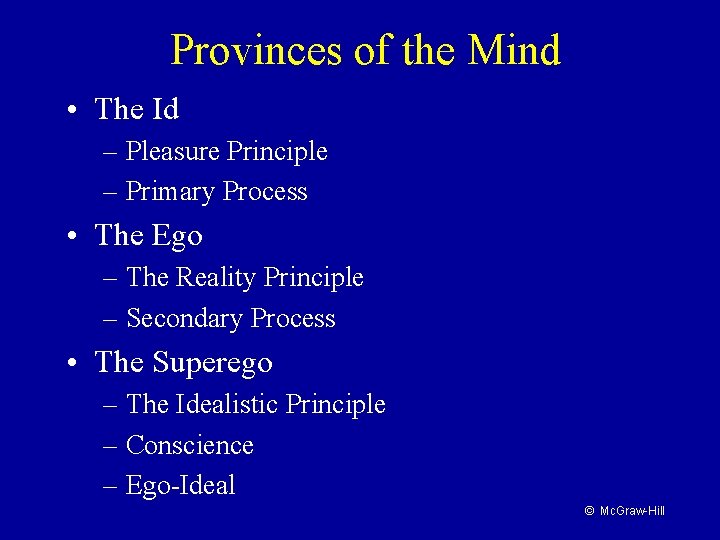 Provinces of the Mind

• The Id
– Pleasure Principle
– Primary Process
• The Ego
– The Reality Principle
– Secondary Process
• The Superego
– The Idealistic Principle
– Conscience
– Ego-Ideal

© McGraw-Hill